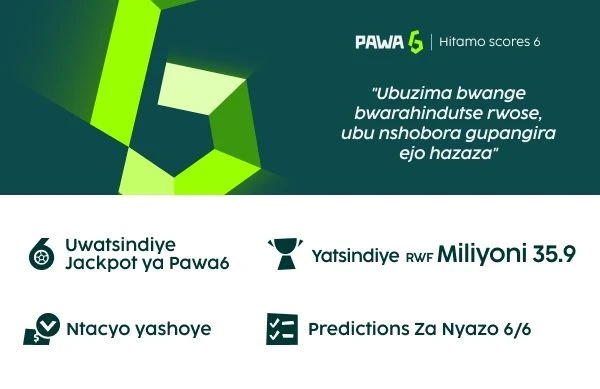 PAWA 6 | Hitamo scores 6

"Ubuzima bwange bwarahindutse rwose, ubu nshobora gupangira ejo hazaza"

Uwatsindiye Jackpot ya Pawa6

Yatsindiye RWF Miliyoni 35.9

Ntacyo yashoye

Predictions Za Nyazo 6/6